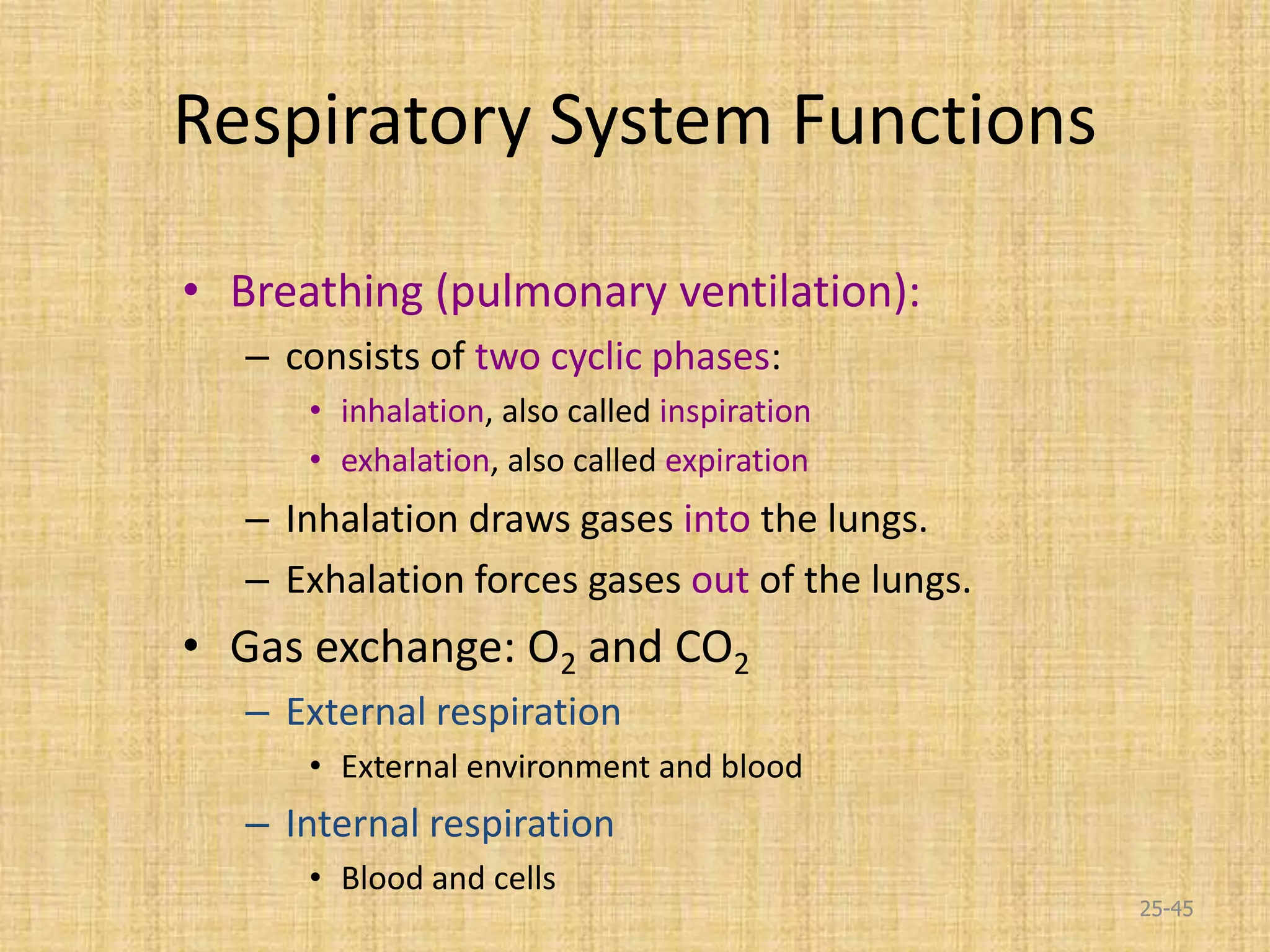 Respiratory System Functions

• Breathing (pulmonary ventilation):
– consists of two cyclic phases:
• inhalation, also called inspiration
• exhalation, also called expiration
– Inhalation draws gases into the lungs.
– Exhalation forces gases out of the lungs.
• Gas exchange: $O_2$ and $CO_2$
– External respiration
• External environment and blood
– Internal respiration
• Blood and cells

25-45